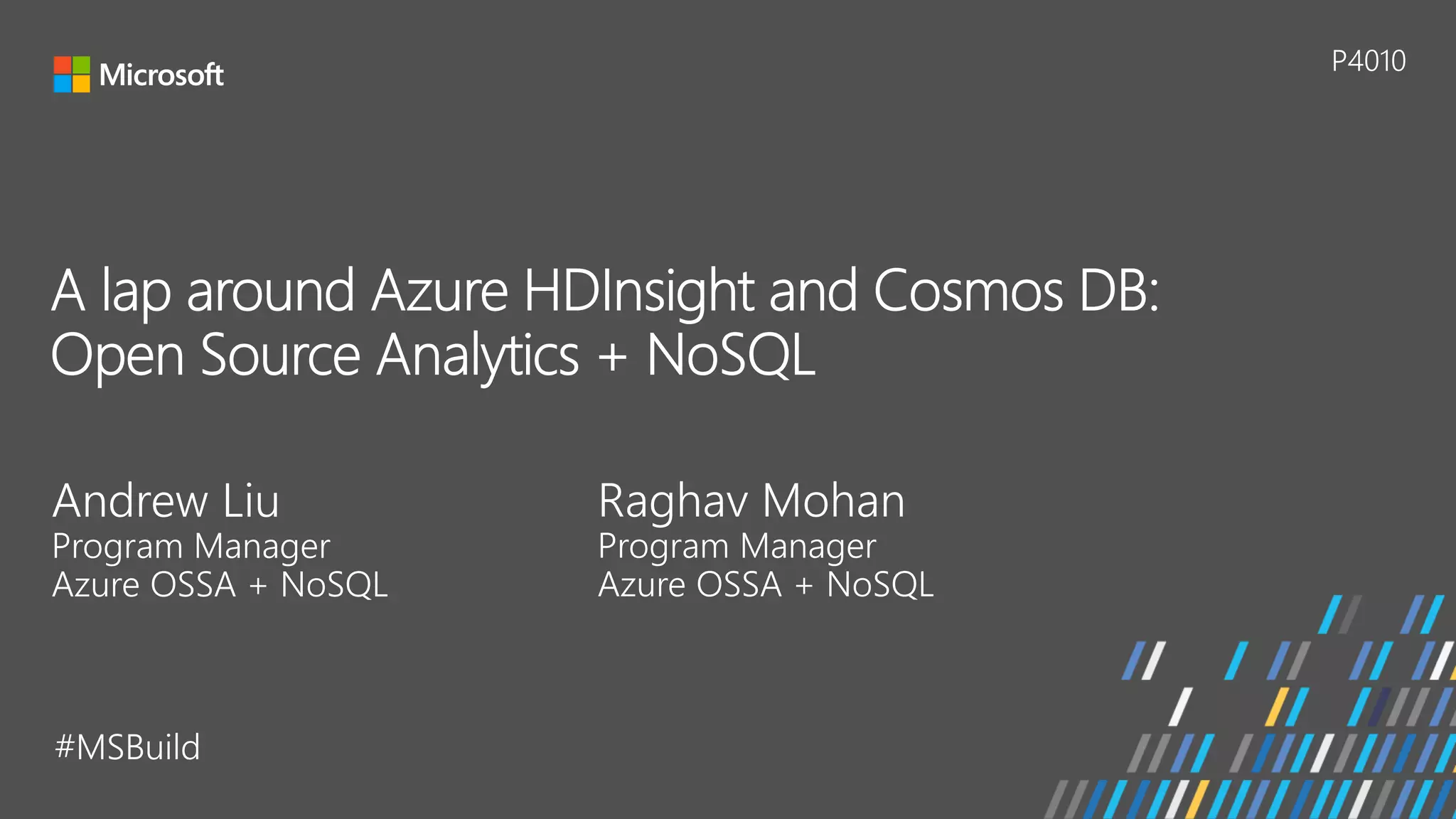 Microsoft

P4010

A lap around Azure HDInsight and Cosmos DB: Open Source Analytics + NoSQL

Andrew Liu
Program Manager
Azure OSSA + NoSQL

Raghav Mohan
Program Manager
Azure OSSA + NoSQL

#MSBuild